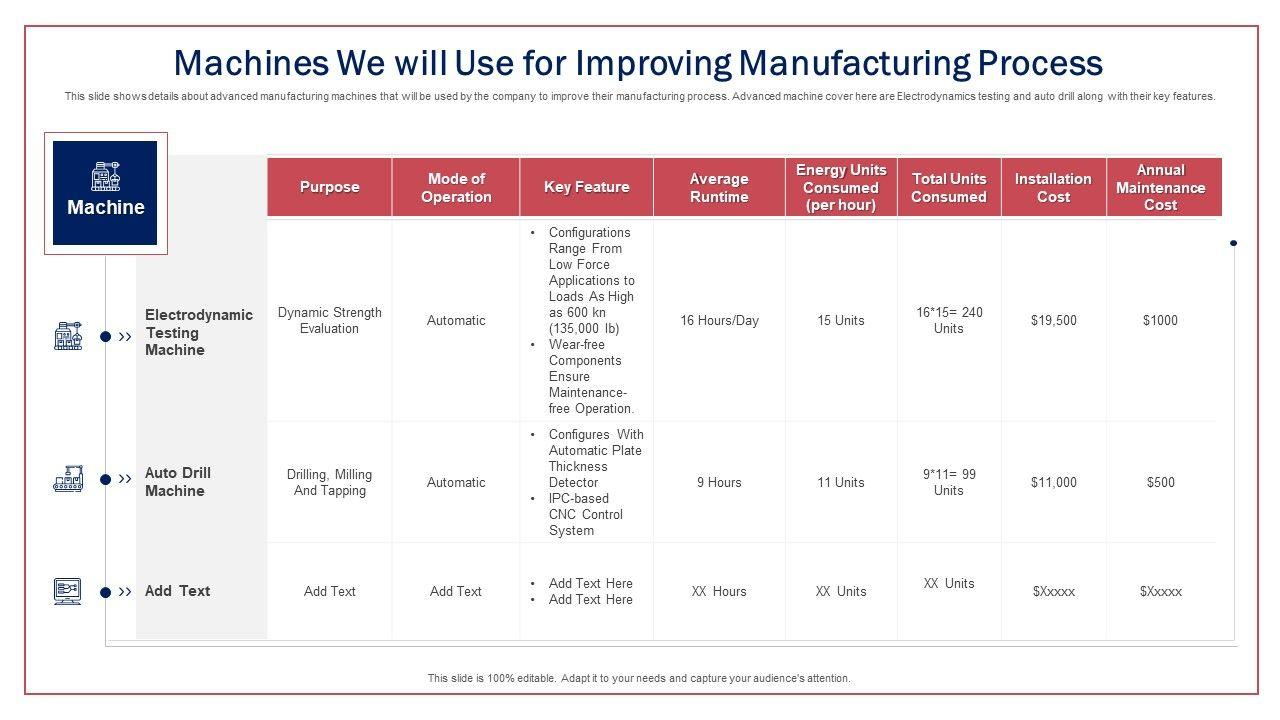 Machines We will Use for Improving Manufacturing Process

This slide shows details about advanced manufacturing machines that will be used by the company to improve their manufacturing process. Advanced machine cover here are Electrodynamics testing and auto drill along with their key features.

| Machine | Purpose | Mode of Operation | Key Feature | Average Runtime | Energy Units Consumed (per hour) | Total Units Consumed | Installation Cost | Annual Maintenance Cost |
|---|---|---|---|---|---|---|---|---|
| Electrodynamic Testing Machine | Dynamic Strength Evaluation | Automatic | • Configurations Range From Low Force Applications to Loads As High as 600 kn (135,000 lb) • Wear-free Components Ensure Maintenance-free Operation. | 16 Hours/Day | 15 Units | 16*15= 240 Units | $19,500 | $1000 |
| Auto Drill Machine | Drilling, Milling And Tapping | Automatic | • Configures With Automatic Plate Thickness Detector • IPC-based CNC Control System | 9 Hours | 11 Units | 9*11= 99 Units | $11,000 | $500 |
| Add Text | Add Text | Add Text | • Add Text Here • Add Text Here | XX Hours | XX Units | XX Units | $Xxxxx | $Xxxxx |

This slide is 100% editable. Adapt it to your needs and capture your audience's attention.